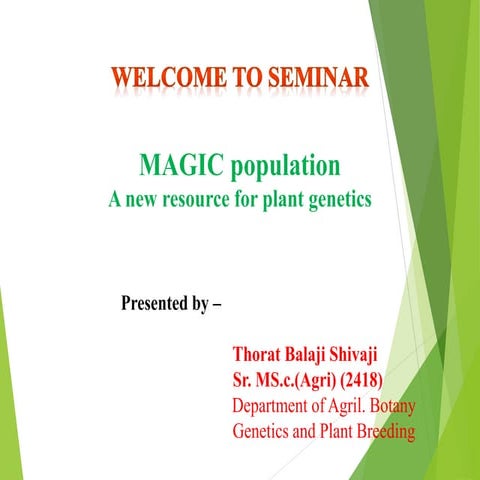 WELCOME TO SEMINAR

MAGIC population
A new resource for plant genetics

Presented by –

Thorat Balaji Shivaji
Sr. MS.c.(Agri) (2418)
Department of Agril. Botany
Genetics and Plant Breeding